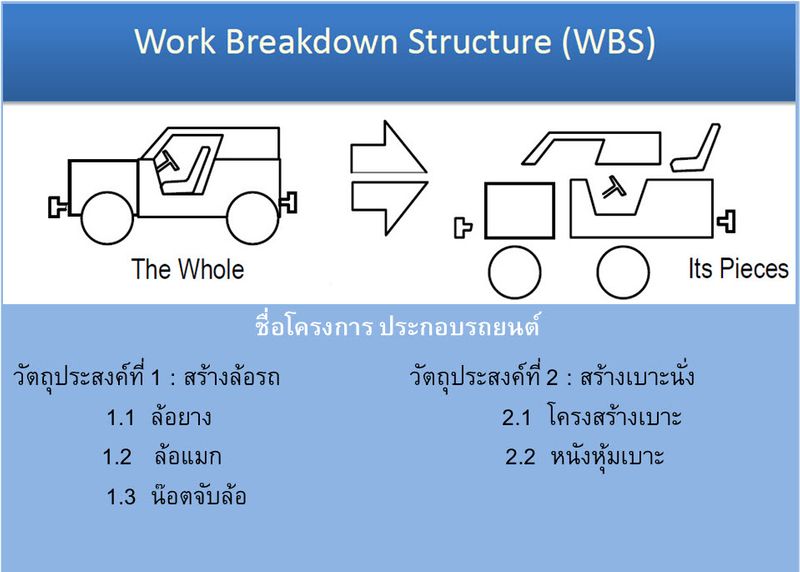 Work Breakdown Structure (WBS)

The Whole

Its Pieces

ชื่อโครงการ ประกอบรถยนต์

วัตถุประสงค์ที่ 1 : สร้างล้อรถ
1.1 ล้อยาง
1.2 ล้อแมก
1.3 น๊อตจับล้อ

วัตถุประสงค์ที่ 2 : สร้างเบาะนั่ง
2.1 โครงสร้างเบาะ
2.2 หนังหุ้มเบาะ